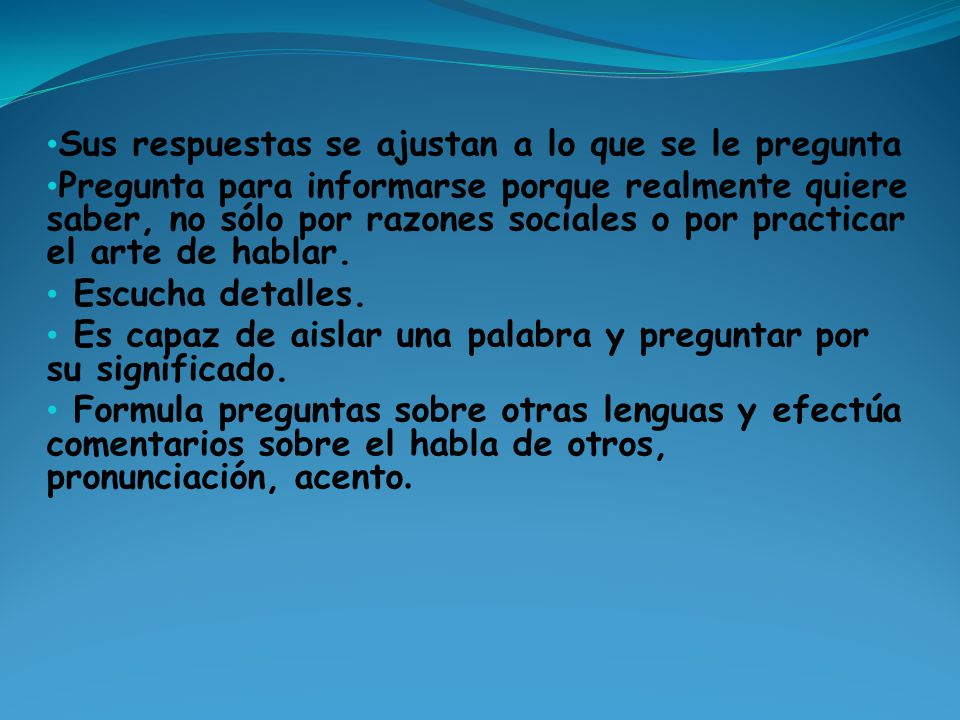 •Sus respuestas se ajustan a lo que se le pregunta

•Pregunta para informarse porque realmente quiere saber, no sólo por razones sociales o por practicar el arte de hablar.

• Escucha detalles.

• Es capaz de aislar una palabra y preguntar por su significado.

• Formula preguntas sobre otras lenguas y efectúa comentarios sobre el habla de otros, pronunciación, acento.